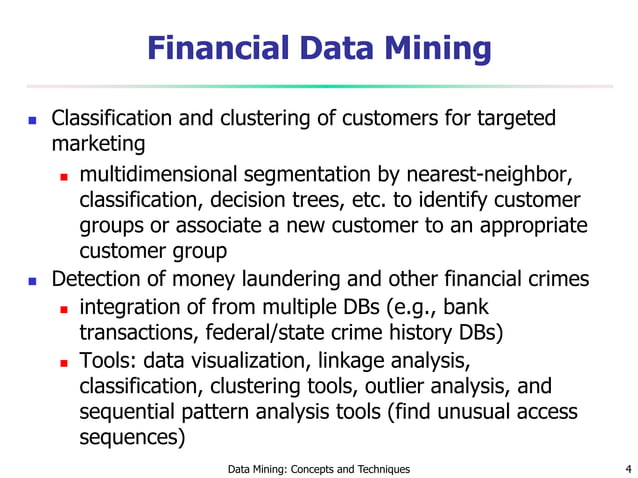 Financial Data Mining

Classification and clustering of customers for targeted marketing

multidimensional segmentation by nearest-neighbor, classification, decision trees, etc. to identify customer groups or associate a new customer to an appropriate customer group

Detection of money laundering and other financial crimes

integration of from multiple DBs (e.g., bank transactions, federal/state crime history DBs)

Tools: data visualization, linkage analysis, classification, clustering tools, outlier analysis, and sequential pattern analysis tools (find unusual access sequences)

Data Mining: Concepts and Techniques

4